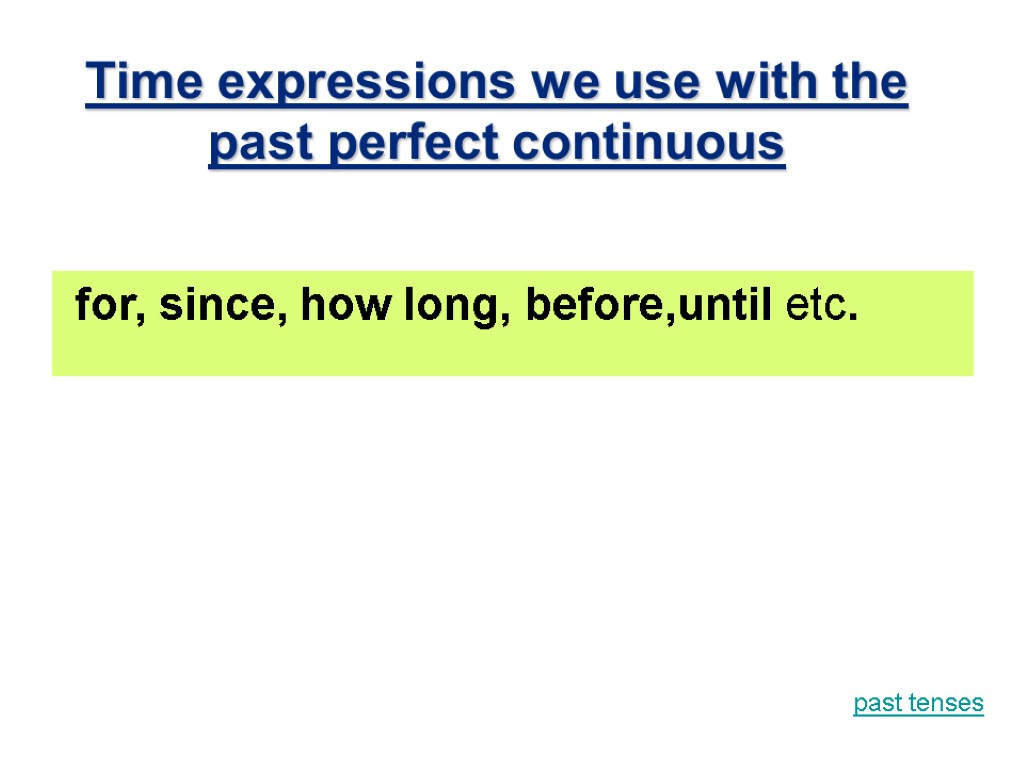 Time expressions we use with the past perfect continuous

for, since, how long, before,until etc.

past tenses